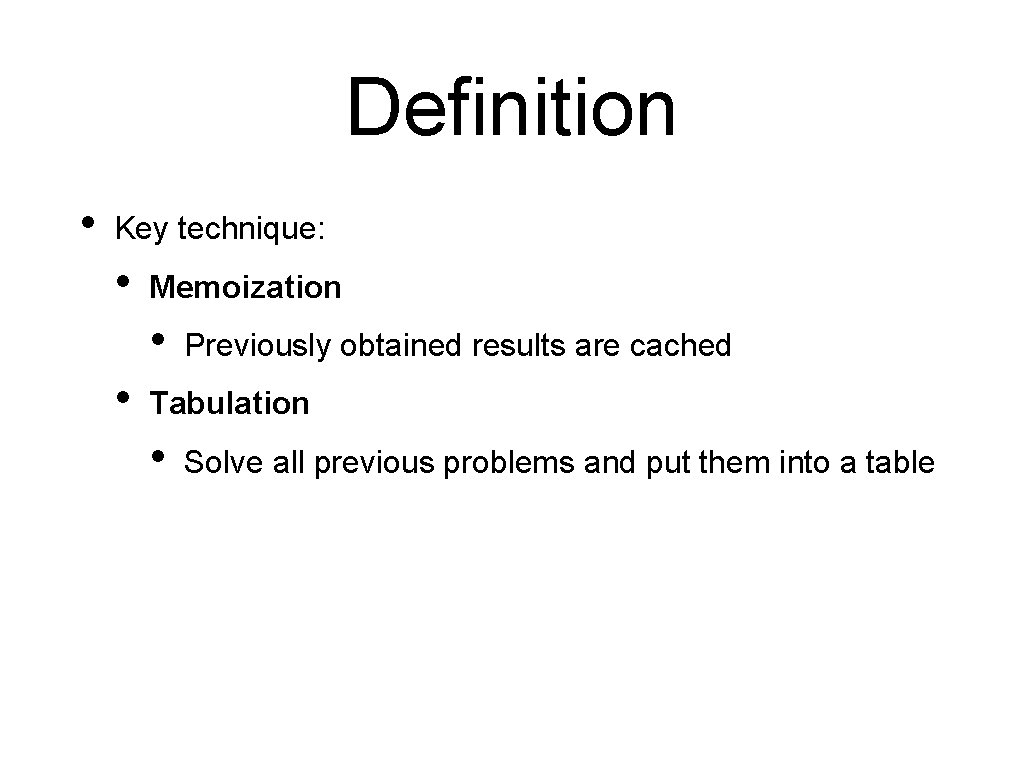 Definition

• Key technique:
  • Memoization
    • Previously obtained results are cached
  • Tabulation
    • Solve all previous problems and put them into a table